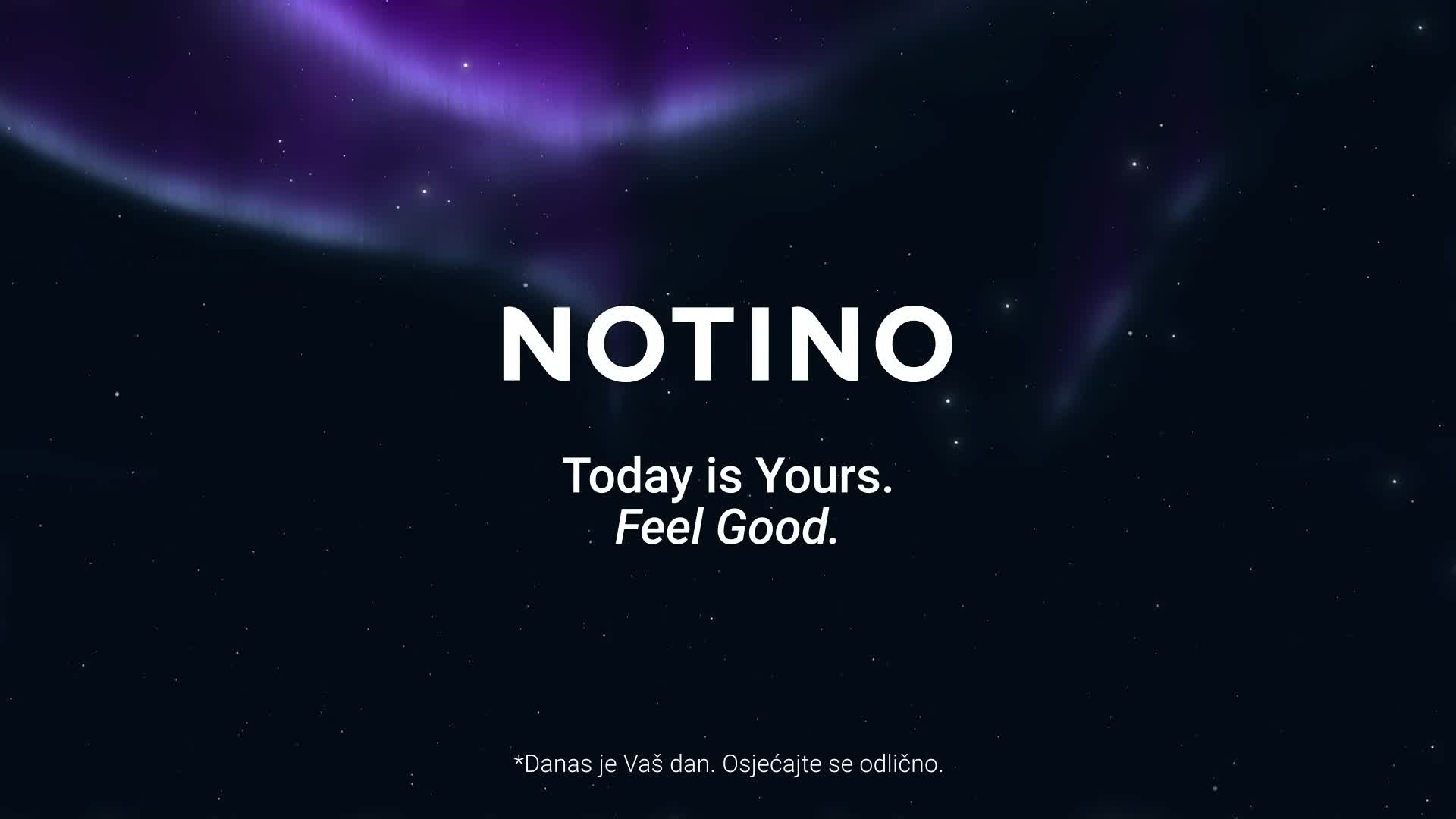 NOTINO

Today is Yours.
Feel Good.

*Danas je Vaš dan. Osjećajte se odlično.